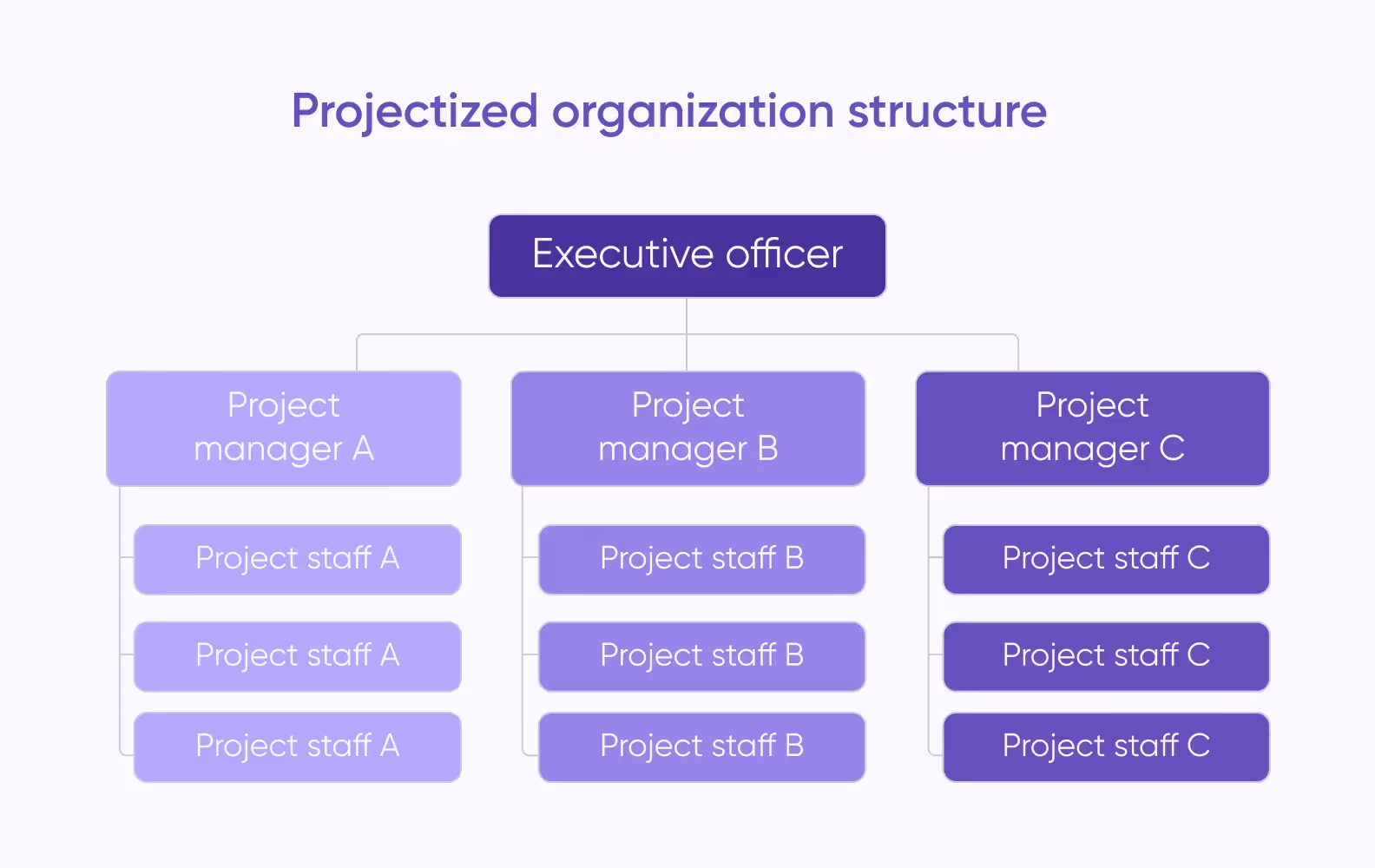 Projectized organization structure

Executive officer

Project manager A

Project staff A

Project staff A

Project staff A

Project manager B

Project staff B

Project staff B

Project staff B

Project manager C

Project staff C

Project staff C

Project staff C